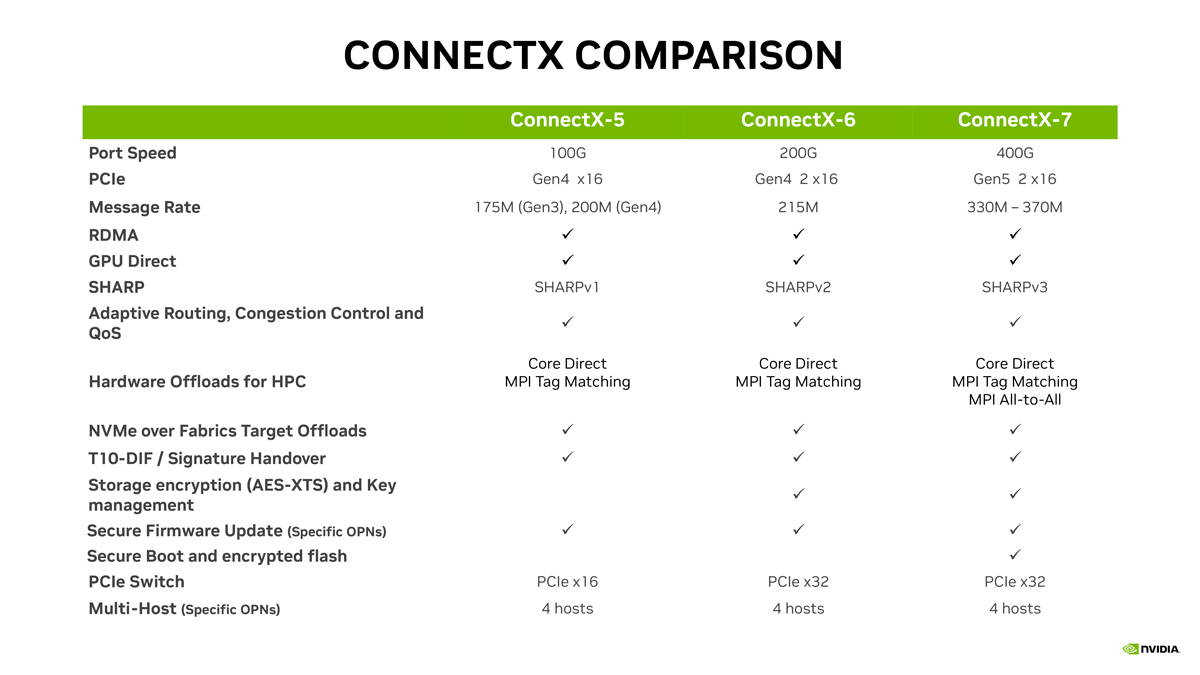 CONNECTX COMPARISON

| | ConnectX-5 | ConnectX-6 | ConnectX-7 |
|---|---|---|---|
| Port Speed | 100G | 200G | 400G |
| PCIe | Gen4 x16 | Gen4 2 x16 | Gen5 2 x16 |
| Message Rate | 175M (Gen3), 200M (Gen4) | 215M | 330M – 370M |
| RDMA | ✓ | ✓ | ✓ |
| GPU Direct | ✓ | ✓ | ✓ |
| SHARP | SHARPv1 | SHARPv2 | SHARPv3 |
| Adaptive Routing, Congestion Control and QoS | ✓ | ✓ | ✓ |
| Hardware Offloads for HPC | Core Direct MPI Tag Matching | Core Direct MPI Tag Matching | Core Direct MPI Tag Matching MPI All-to-All |
| NVMe over Fabrics Target Offloads | ✓ | ✓ | ✓ |
| T10-DIF / Signature Handover | ✓ | ✓ | ✓ |
| Storage encryption (AES-XTS) and Key management | | ✓ | ✓ |
| Secure Firmware Update (Specific OPNs) | ✓ | ✓ | ✓ |
| Secure Boot and encrypted flash | | | ✓ |
| PCIe Switch | PCIe x16 | PCIe x32 | PCIe x32 |
| Multi-Host (Specific OPNs) | 4 hosts | 4 hosts | 4 hosts |

NVIDIA.